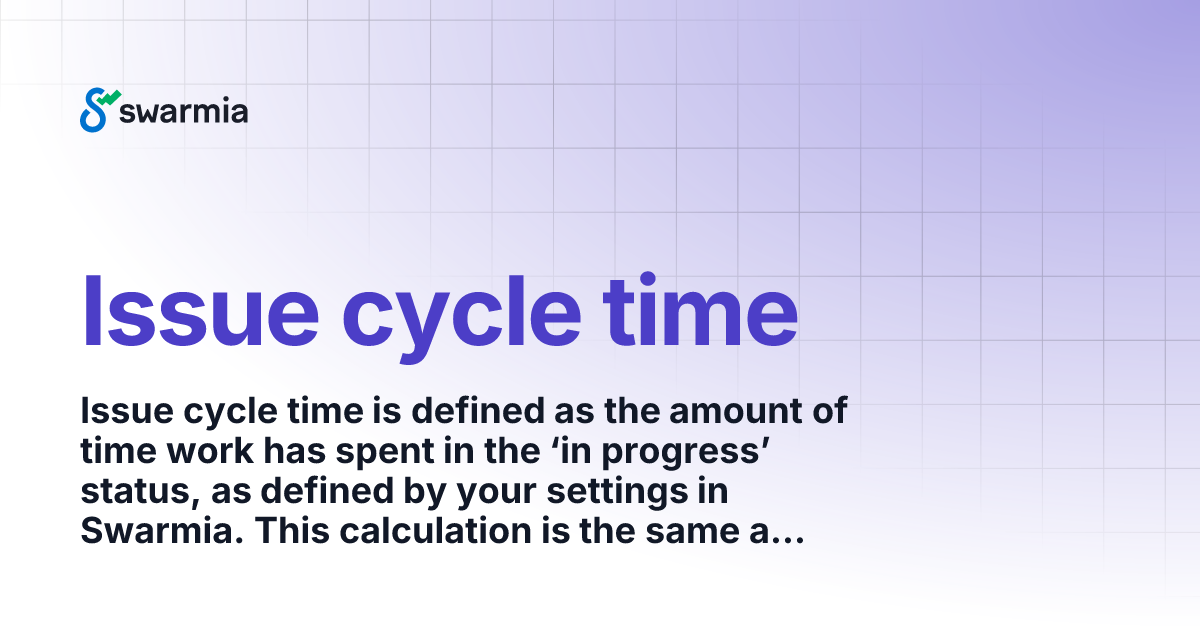 swarmia

Issue cycle time

Issue cycle time is defined as the amount of time work has spent in the ‘in progress’ status, as defined by your settings in Swarmia. This calculation is the same a...